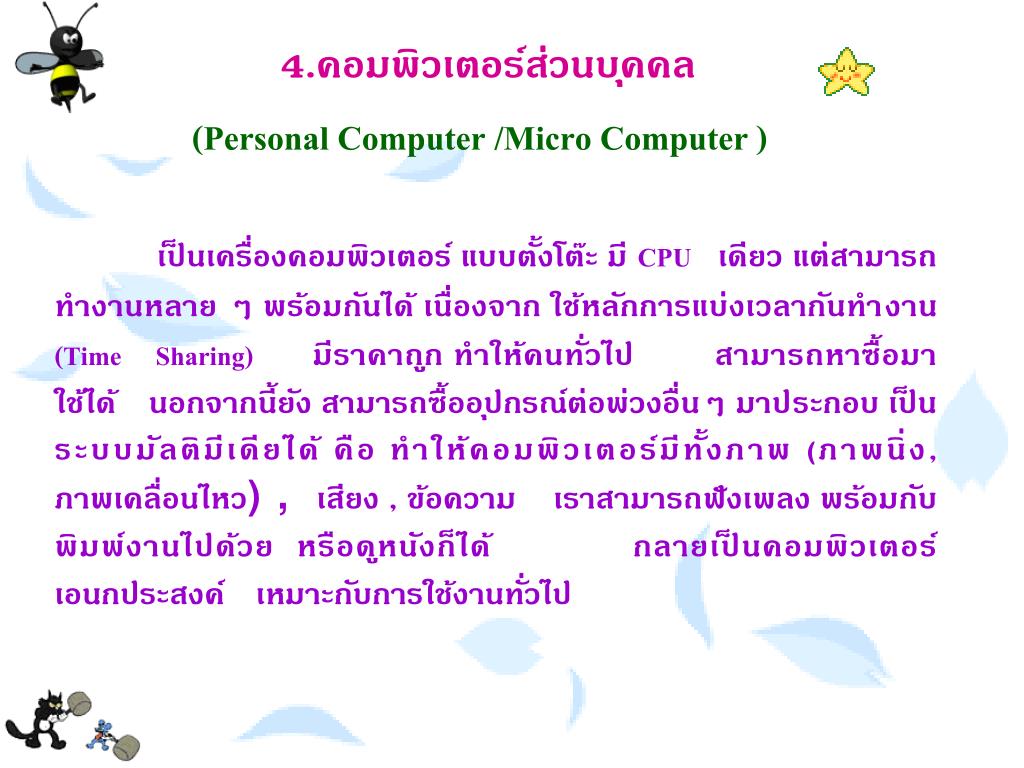 4.คอมพิวเตอร์ส่วนบุคคล

(Personal Computer /Micro Computer )

เป็นเครื่องคอมพิวเตอร์ แบบตั้งโต๊ะ มี CPU เดียว แต่สามารถทำงานหลาย ๆ พร้อมกันได้ เนื่องจาก ใช้หลักการแบ่งเวลากันทำงาน (Time Sharing) มีราคาถูก ทำให้คนทั่วไป สามารถหาซื้อมาใช้ได้ นอกจากนี้ยัง สามารถซื้ออุปกรณ์ต่อพ่วงอื่น ๆ มาประกอบ เป็นระบบมัลติมีเดียได้ คือ ทำให้คอมพิวเตอร์มีทั้งภาพ (ภาพนิ่ง, ภาพเคลื่อนไหว) , เสียง , ข้อความ เราสามารถฟังเพลง พร้อมกับพิมพ์งานไปด้วย หรือดูหนังก็ได้ กลายเป็นคอมพิวเตอร์เอนกประสงค์ เหมาะกับการใช้งานทั่วไป